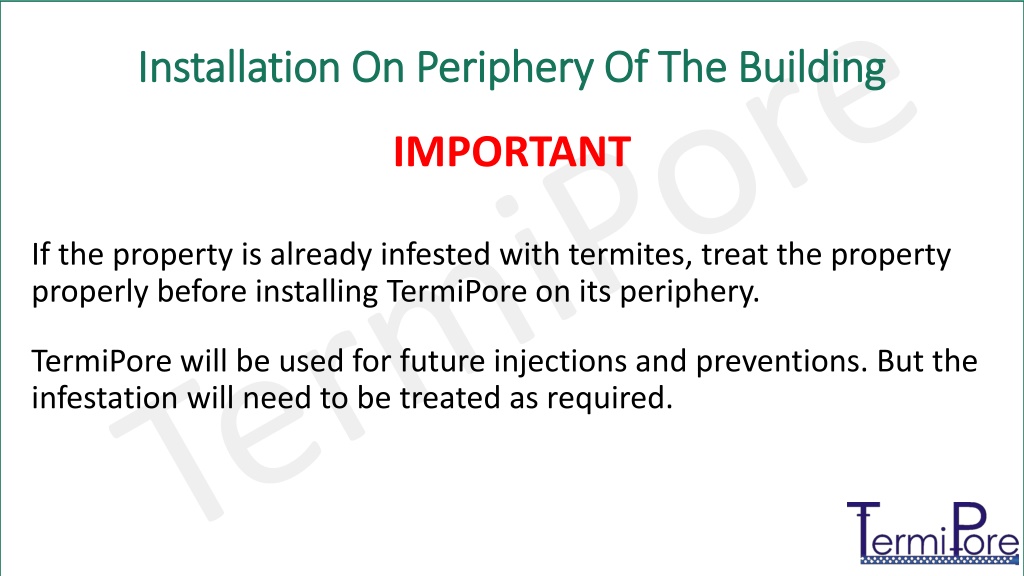 Installation On Periphery Of The Building

IMPORTANT

If the property is already infested with termites, treat the property properly before installing TermiPore on its periphery.

TermiPore will be used for future injections and preventions. But the infestation will need to be treated as required.

TermiPore

TermiPore